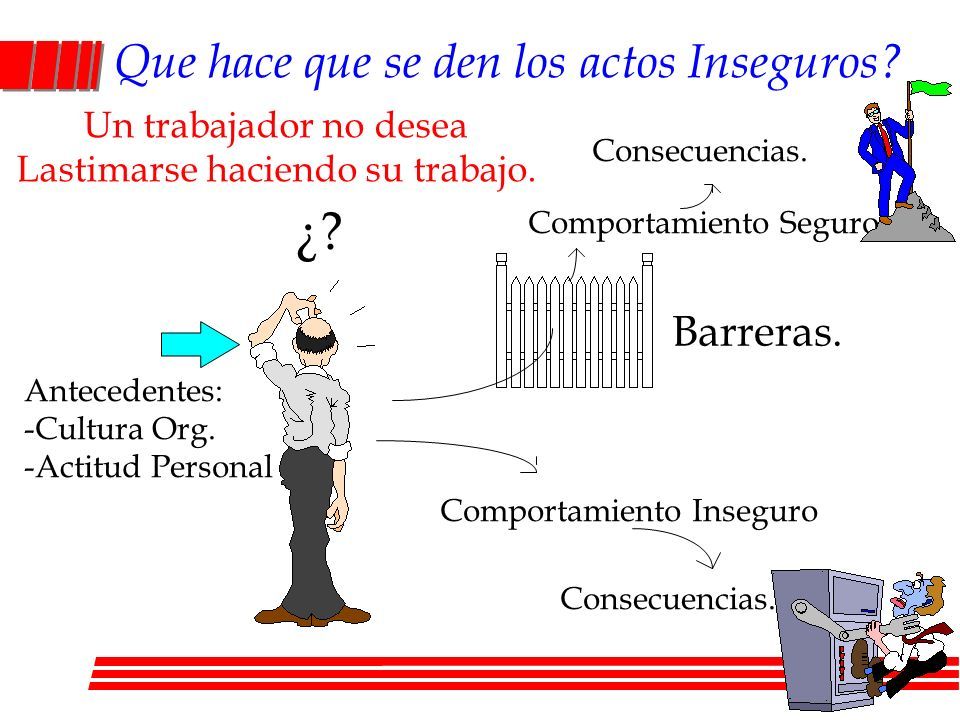 Que hace que se den los actos Inseguros?

Un trabajador no desea Lastimarse haciendo su trabajo.

Consecuencias.

Comportamiento Seguro

¿?

Barreras.

Antecedentes:
-Cultura Org.
-Actitud Personal

Comportamiento Inseguro

Consecuencias.